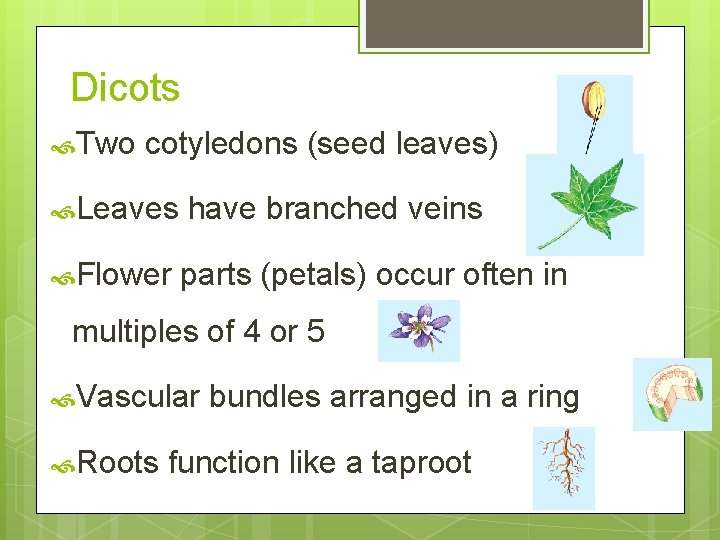 Dicots

Two cotyledons (seed leaves)

Leaves have branched veins

Flower parts (petals) occur often in multiples of 4 or 5

Vascular bundles arranged in a ring

Roots function like a taproot